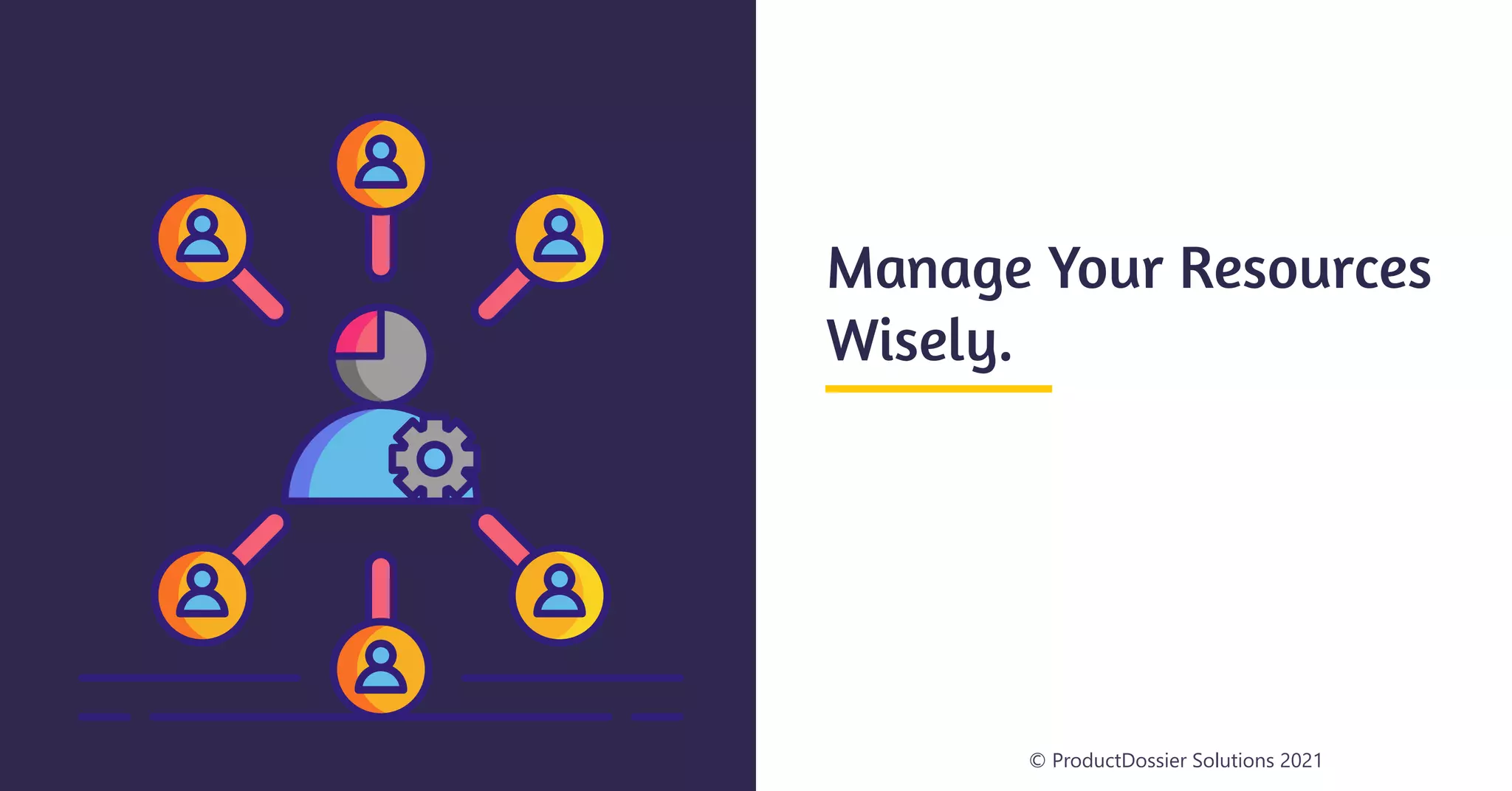 Manage Your Resources Wisely.

© ProductDossier Solutions 2021